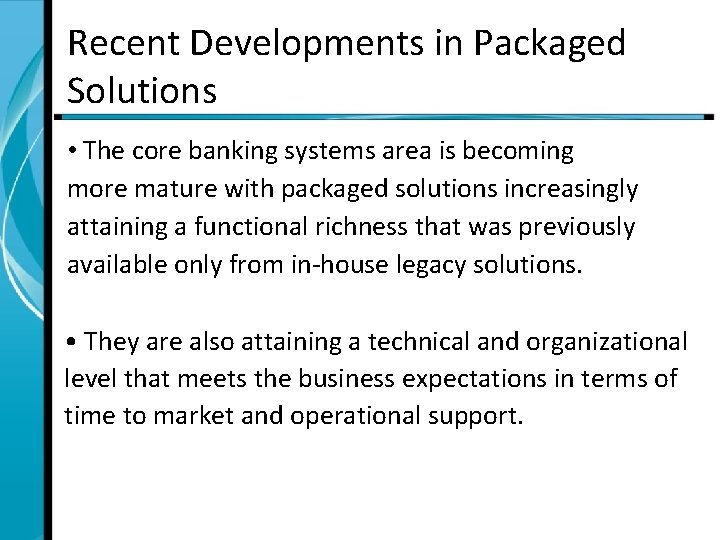 Recent Developments in Packaged Solutions

• The core banking systems area is becoming more mature with packaged solutions increasingly attaining a functional richness that was previously available only from in-house legacy solutions.

• They are also attaining a technical and organizational level that meets the business expectations in terms of time to market and operational support.